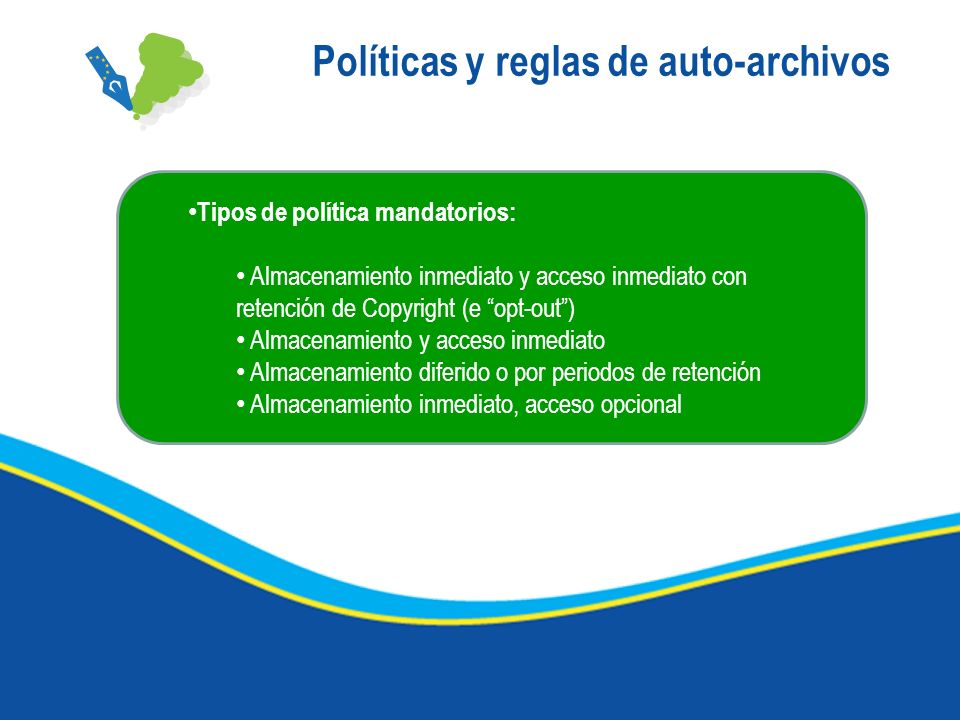 Políticas y reglas de auto-archivos

•Tipos de política mandatorios:

• Almacenamiento inmediato y acceso inmediato con retención de Copyright (e “opt-out”)
• Almacenamiento y acceso inmediato
• Almacenamiento diferido o por periodos de retención
• Almacenamiento inmediato, acceso opcional